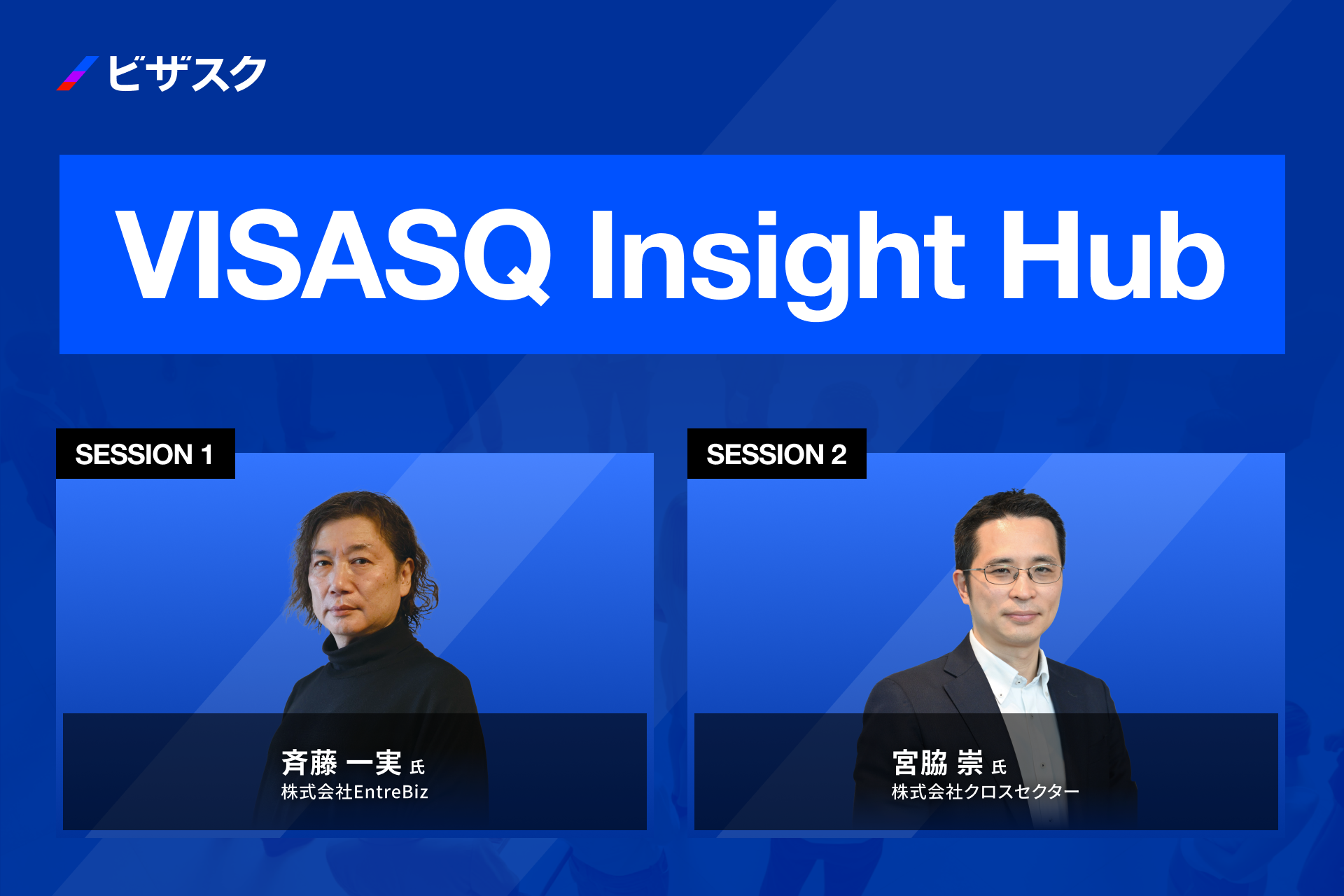 ビザスク

VISASQ Insight Hub

SESSION 1

斉藤 一実 氏
株式会社EntreBiz

SESSION 2

宮脇 崇 氏
株式会社クロスセクター